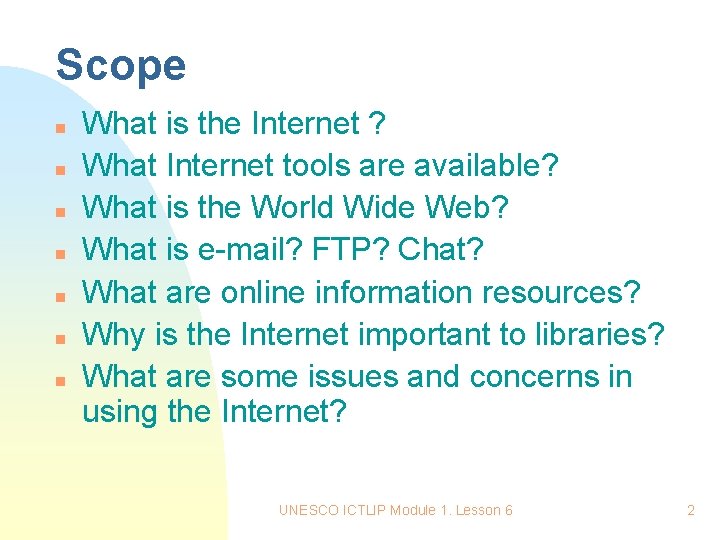 Scope

- What is the Internet ?
- What Internet tools are available?
- What is the World Wide Web?
- What is e-mail? FTP? Chat?
- What are online information resources?
- Why is the Internet important to libraries?
- What are some issues and concerns in using the Internet?

UNESCO ICTLIP Module 1. Lesson 6

2